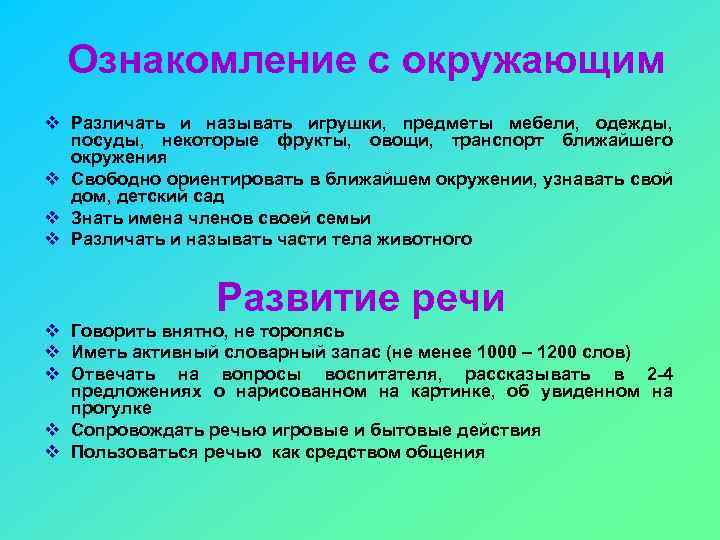 Ознакомление с окружающим

❖ Различать и называть игрушки, предметы мебели, одежды, посуды, некоторые фрукты, овощи, транспорт ближайшего окружения
❖ Свободно ориентировать в ближайшем окружении, узнавать свой дом, детский сад
❖ Знать имена членов своей семьи
❖ Различать и называть части тела животного

Развитие речи

❖ Говорить внятно, не торопясь
❖ Иметь активный словарный запас (не менее 1000 – 1200 слов)
❖ Отвечать на вопросы воспитателя, рассказывать в 2-4 предложениях о нарисованном на картинке, об увиденном на прогулке
❖ Сопровождать речью игровые и бытовые действия
❖ Пользоваться речью как средством общения